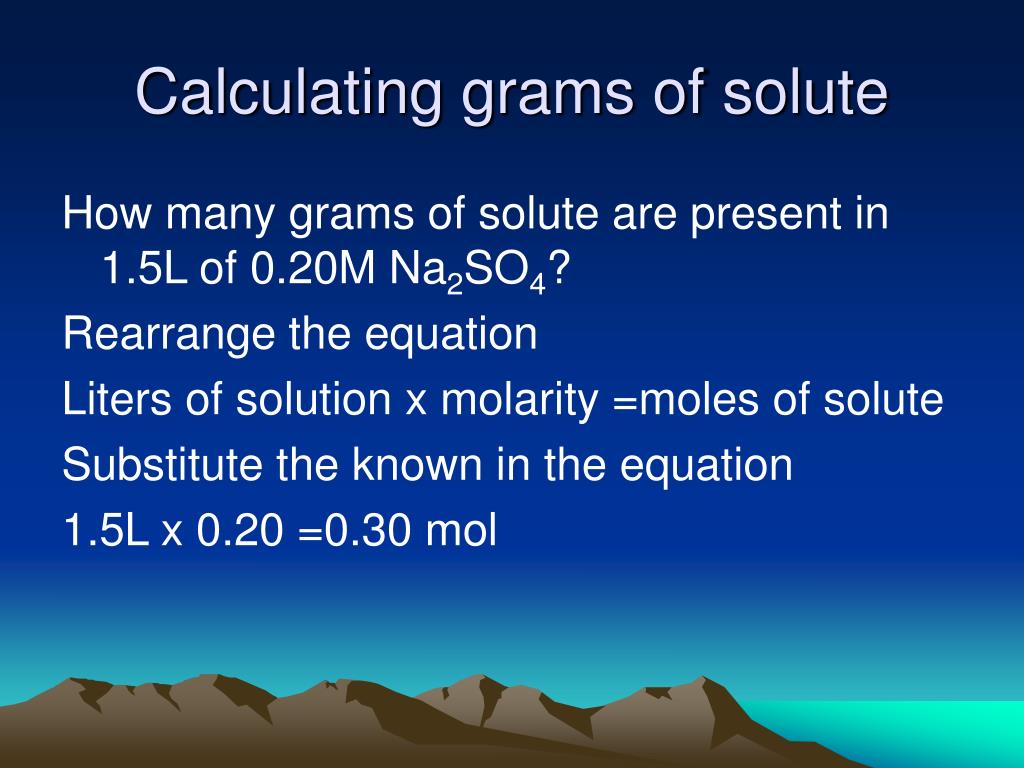 Calculating grams of solute

How many grams of solute are present in 1.5L of 0.20M $Na_2SO_4$?

Rearrange the equation

Liters of solution x molarity =moles of solute

Substitute the known in the equation

1.5L x 0.20 =0.30 mol